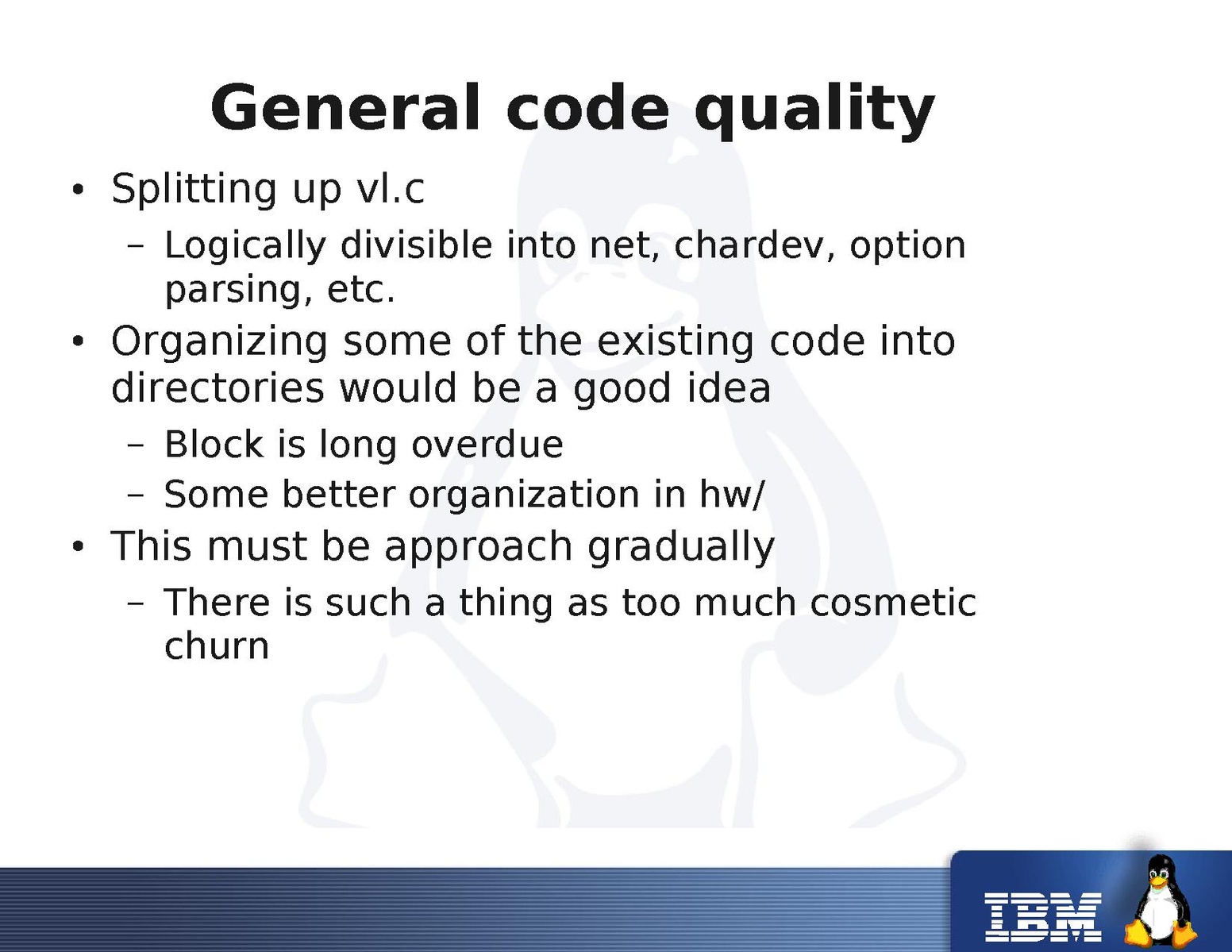 General code quality

• Splitting up vl.c
  – Logically divisible into net, chardev, option parsing, etc.
• Organizing some of the existing code into directories would be a good idea
  – Block is long overdue
  – Some better organization in hw/
• This must be approach gradually
  – There is such a thing as too much cosmetic churn

IBM